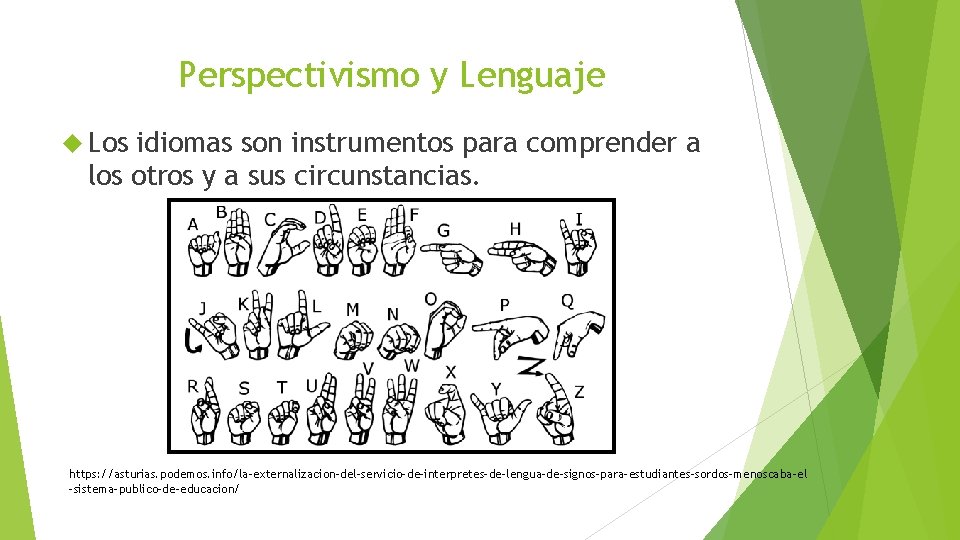 Perspectivismo y Lenguaje

Los idiomas son instrumentos para comprender a los otros y a sus circunstancias.

A B C D E F G H I
J K L M N O P Q
R S T U V W X Y Z

https://asturias.podemos.info/la-externalizacion-del-servicio-de-interpretes-de-lengua-de-signos-para-estudiantes-sordos-menoscaba-el-sistema-publico-de-educacion/